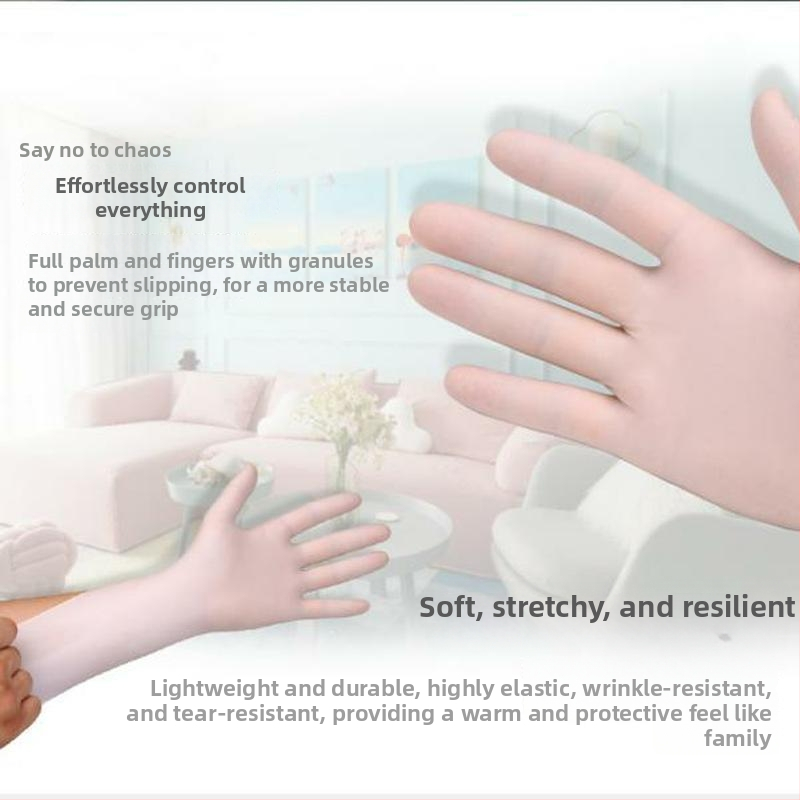 Say no to chaos

Effortlessly control everything

Full palm and fingers with granules to prevent slipping, for a more stable and secure grip

Soft, stretchy, and resilient

Lightweight and durable, highly elastic, wrinkle-resistant, and tear-resistant, providing a warm and protective feel like family